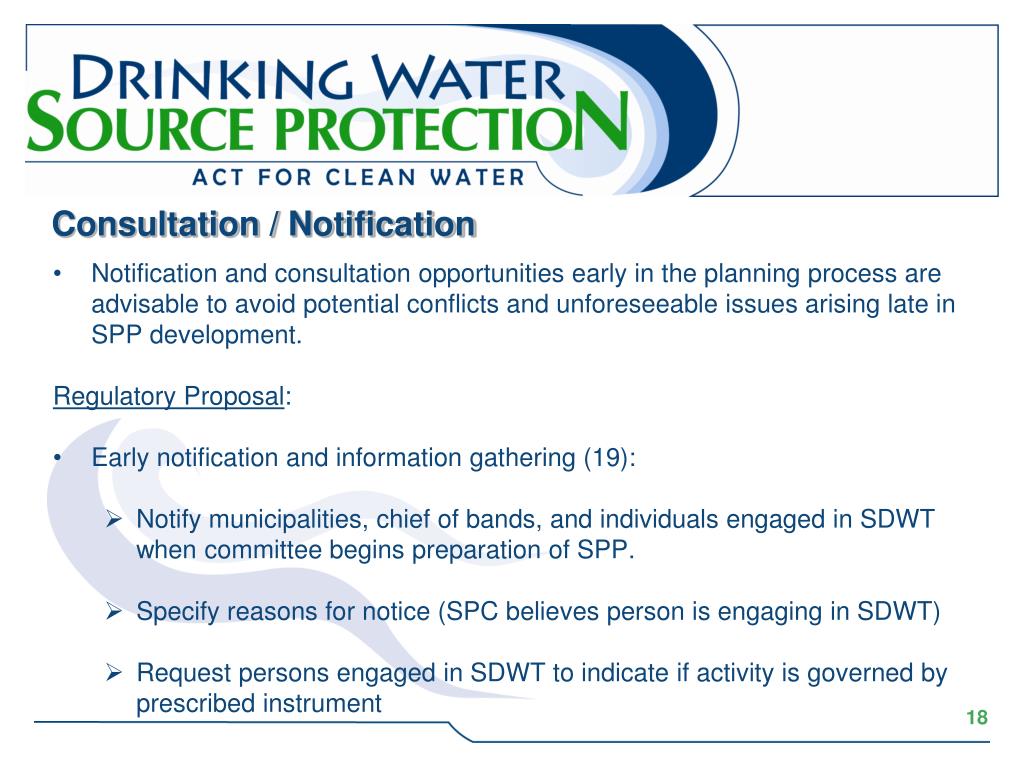 DRINKING WATER
SOURCE PROTECTION
ACT FOR CLEAN WATER

Consultation / Notification

• Notification and consultation opportunities early in the planning process are advisable to avoid potential conflicts and unforeseeable issues arising late in SPP development.

Regulatory Proposal:

• Early notification and information gathering (19):

➢ Notify municipalities, chief of bands, and individuals engaged in SDWT when committee begins preparation of SPP.

➢ Specify reasons for notice (SPC believes person is engaging in SDWT)

➢ Request persons engaged in SDWT to indicate if activity is governed by prescribed instrument

18